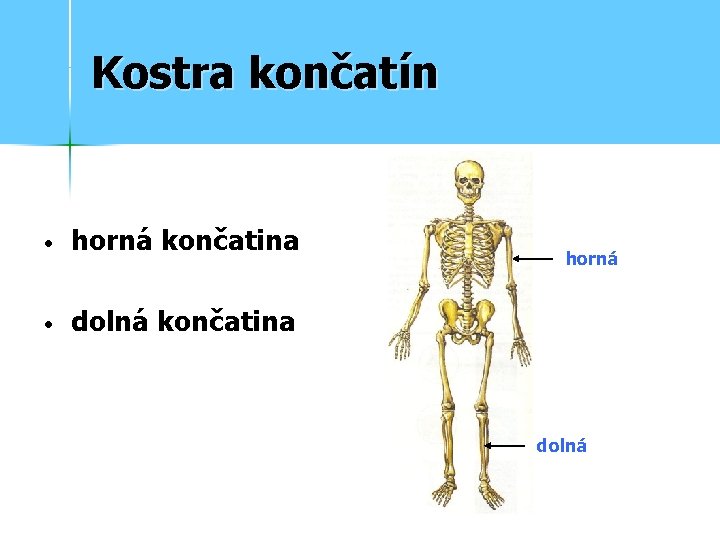 Kostra končatín

• horná končatina

• dolná končatina

horná

dolná